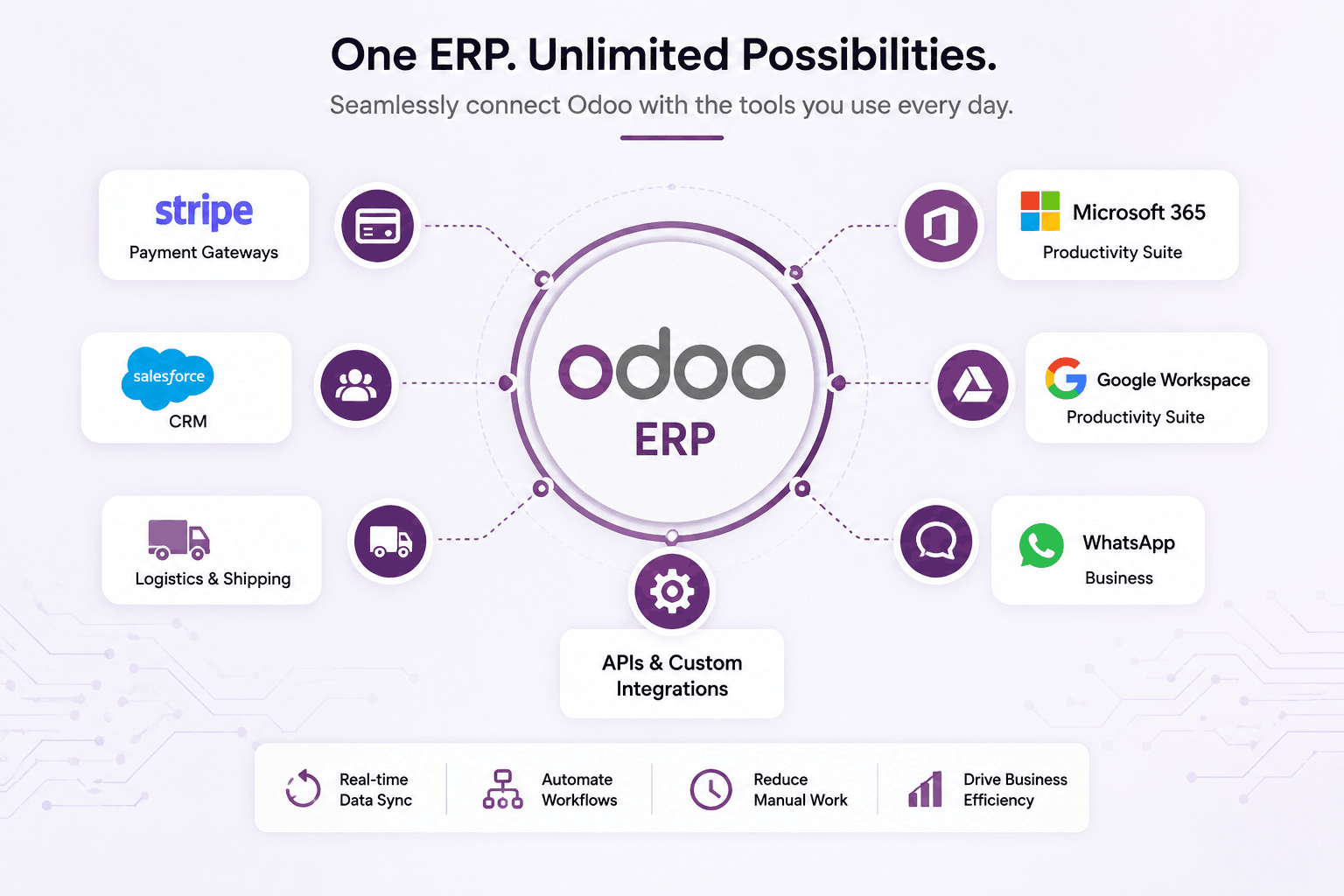 One ERP. Unlimited Possibilities.

Seamlessly connect Odoo with the tools you use every day.

stripe
Payment Gateways

salesforce
CRM

Logistics & Shipping

odoo
ERP

Microsoft 365
Productivity Suite

Google Workspace
Productivity Suite

WhatsApp
Business

APIs & Custom Integrations

Real-time Data Sync

Automate Workflows

Reduce Manual Work

Drive Business Efficiency